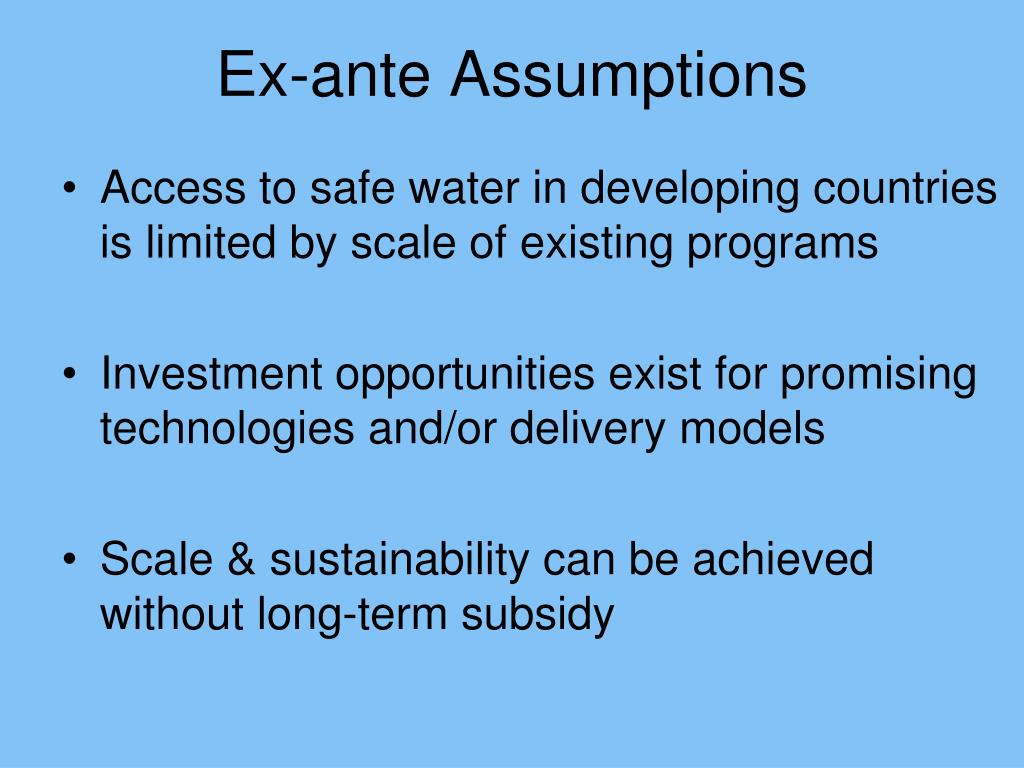 Ex-ante Assumptions

• Access to safe water in developing countries is limited by scale of existing programs

• Investment opportunities exist for promising technologies and/or delivery models

• Scale & sustainability can be achieved without long-term subsidy